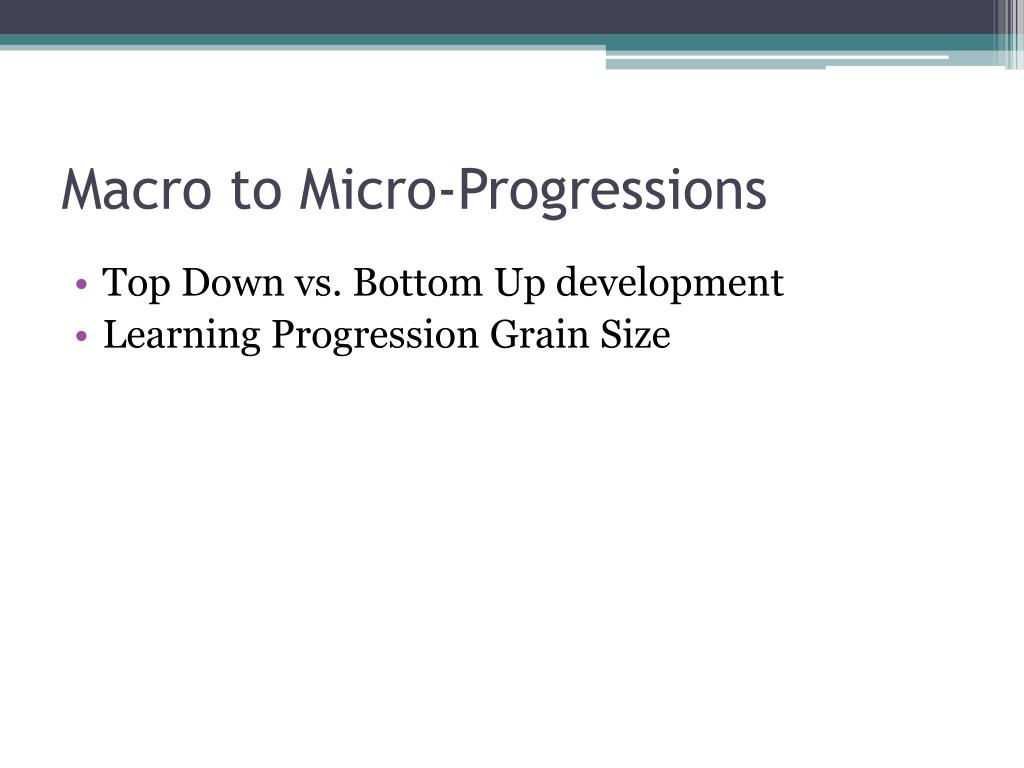 Macro to Micro-Progressions

• Top Down vs. Bottom Up development
• Learning Progression Grain Size